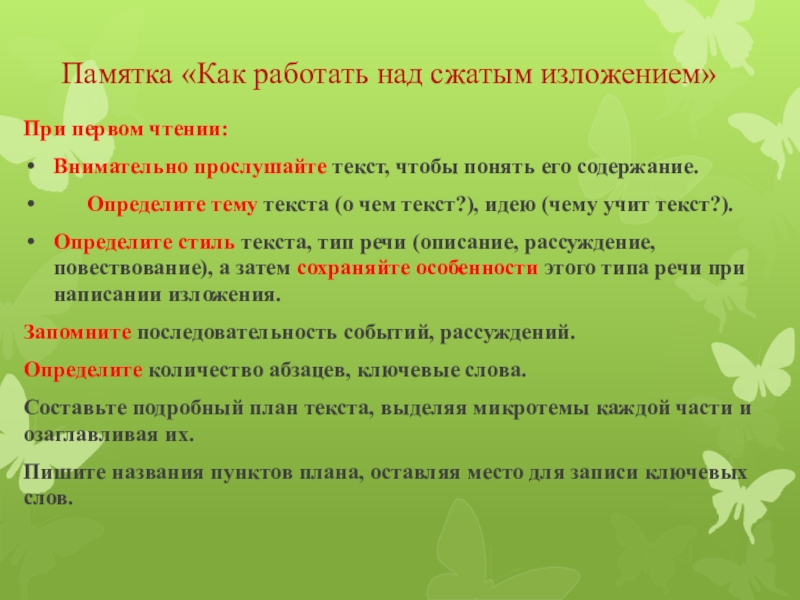 Памятка «Как работать над сжатым изложением»

При первом чтении:

• Внимательно прослушайте текст, чтобы понять его содержание.

• Определите тему текста (о чем текст?), идею (чему учит текст?).

• Определите стиль текста, тип речи (описание, рассуждение, повествование), а затем сохраняйте особенности этого типа речи при написании изложения.

Запомните последовательность событий, рассуждений.

Определите количество абзацев, ключевые слова.

Составьте подробный план текста, выделяя микротемы каждой части и озаглавливая их.

Пишите названия пунктов плана, оставляя место для записи ключевых слов.